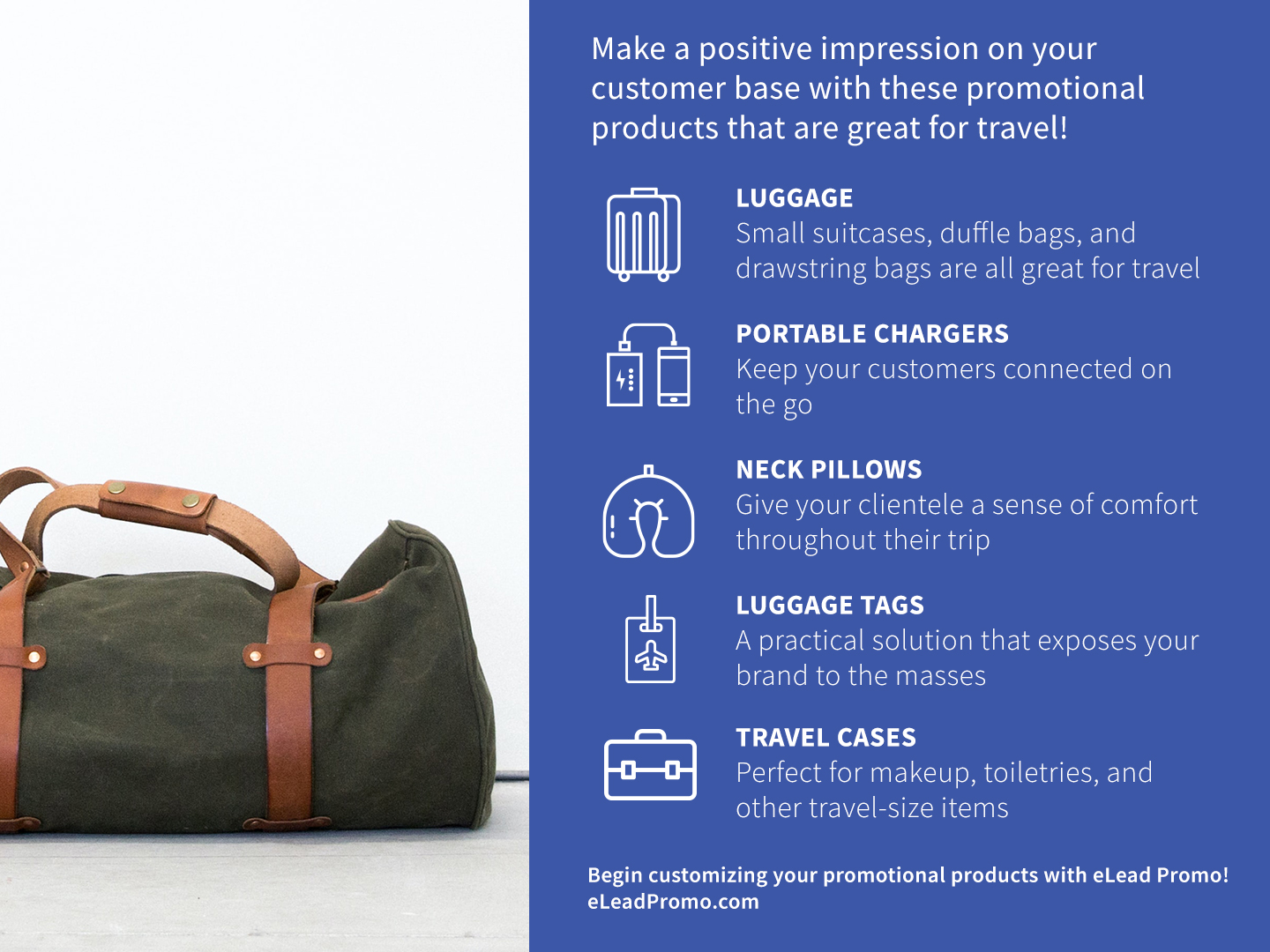 Make a positive impression on your customer base with these promotional products that are great for travel!

LUGGAGE
Small suitcases, duffle bags, and drawstring bags are all great for travel

PORTABLE CHARGERS
Keep your customers connected on the go

NECK PILLOWS
Give your clientele a sense of comfort throughout their trip

LUGGAGE TAGS
A practical solution that exposes your brand to the masses

TRAVEL CASES
Perfect for makeup, toiletries, and other travel-size items

Begin customizing your promotional products with eLead Promo!
eLeadPromo.com